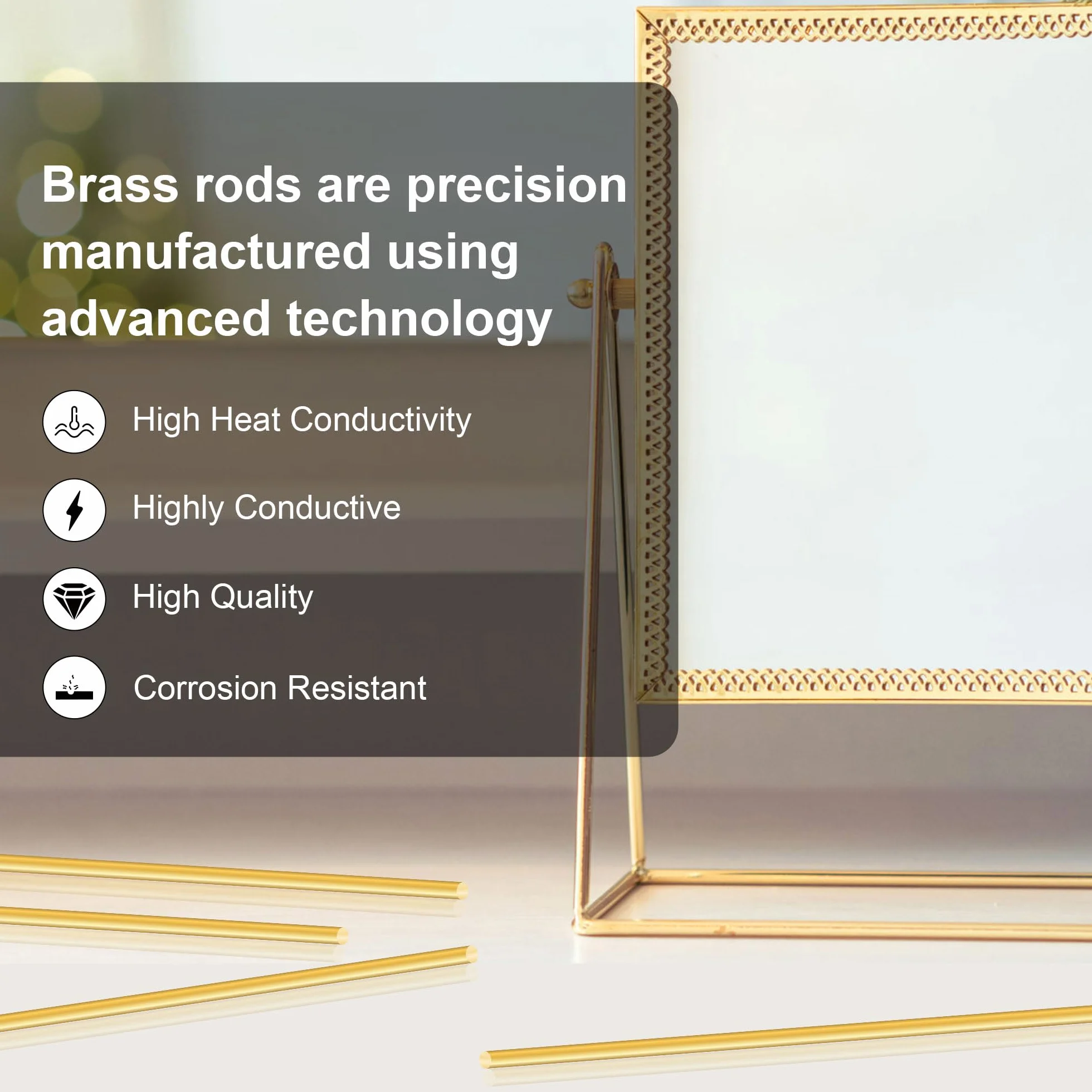 Brass rods are precision manufactured using advanced technology

High Heat Conductivity

Highly Conductive

High Quality

Corrosion Resistant